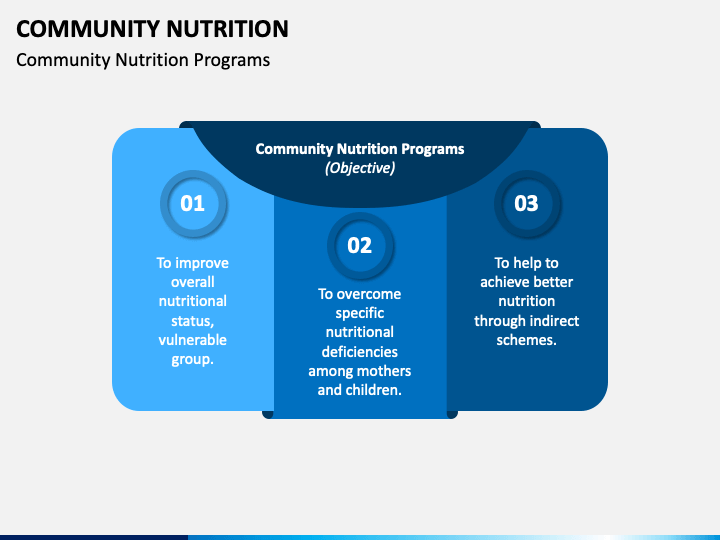 COMMUNITY NUTRITION

Community Nutrition Programs

Community Nutrition Programs
(Objective)

01

To improve overall nutritional status, vulnerable group.

02

To overcome specific nutritional deficiencies among mothers and children.

03

To help to achieve better nutrition through indirect schemes.